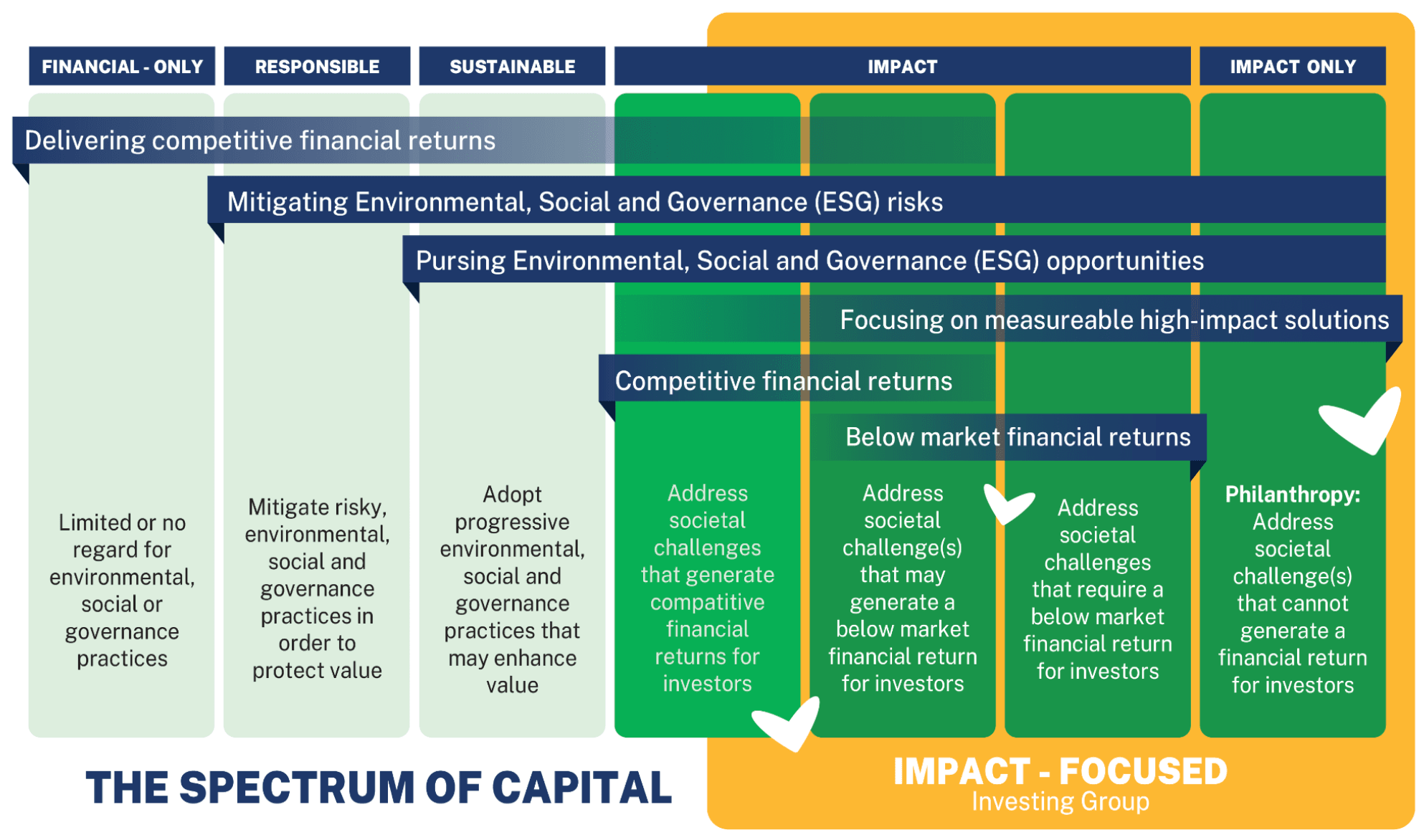 FINANCIAL - ONLY

RESPONSIBLE

SUSTAINABLE

IMPACT

IMPACT ONLY

Delivering competitive financial returns

Mitigating Environmental, Social and Governance (ESG) risks

Pursing Environmental, Social and Governance (ESG) opportunities

Focusing on measureable high-impact solutions

Competitive financial returns

Below market financial returns

Limited or no regard for environmental, social or governance practices

Mitigate risky, environmental, social and governance practices in order to protect value

Adopt progressive environmental, social and governance practices that may enhance value

Address societal challenges that generate compatitive financial returns for investors

Address societal challenge(s) that may generate a below market financial return for investors

Address societal challenges that require a below market financial return for investors

Philanthropy: Address societal challenge(s) that cannot generate a financial return for investors

THE SPECTRUM OF CAPITAL

IMPACT - FOCUSED
Investing Group